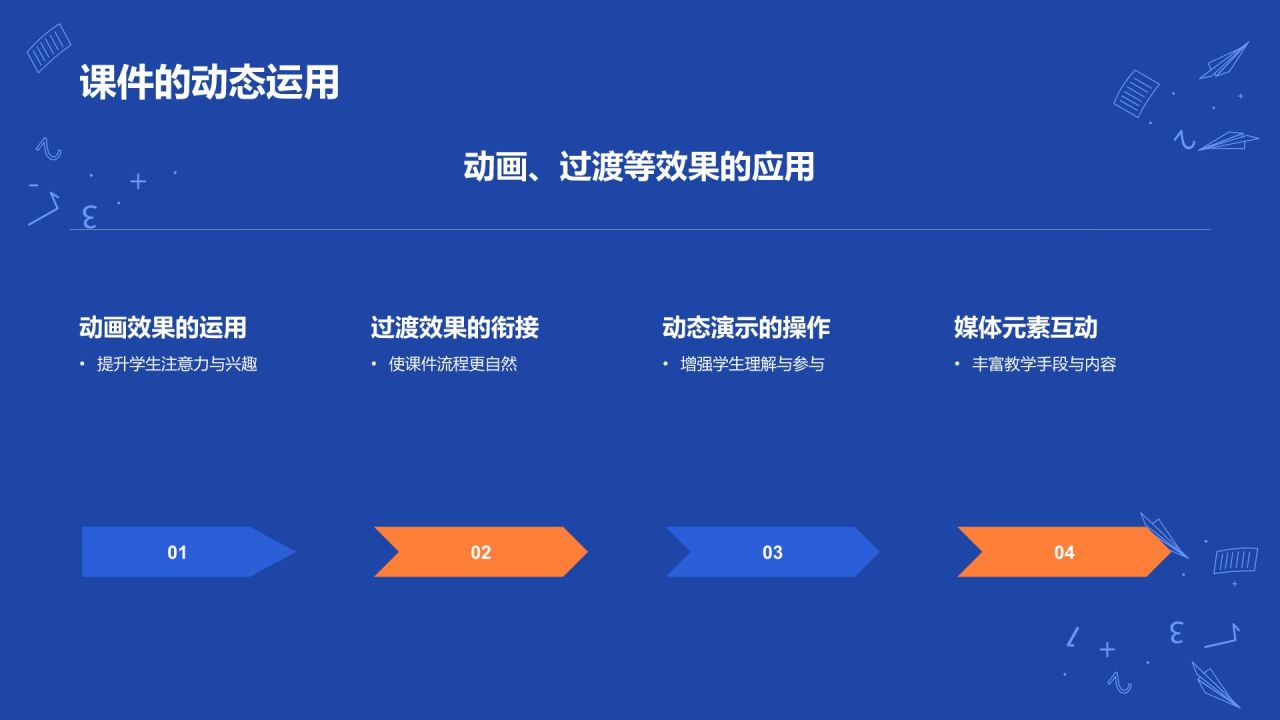 课件的动态运用

动画、过渡等效果的应用

动画效果的运用
• 提升学生注意力与兴趣

过渡效果的衔接
• 使课件流程更自然

动态演示的操作
• 增强学生理解与参与

媒体元素互动
• 丰富教学手段与内容

01

02

03

04